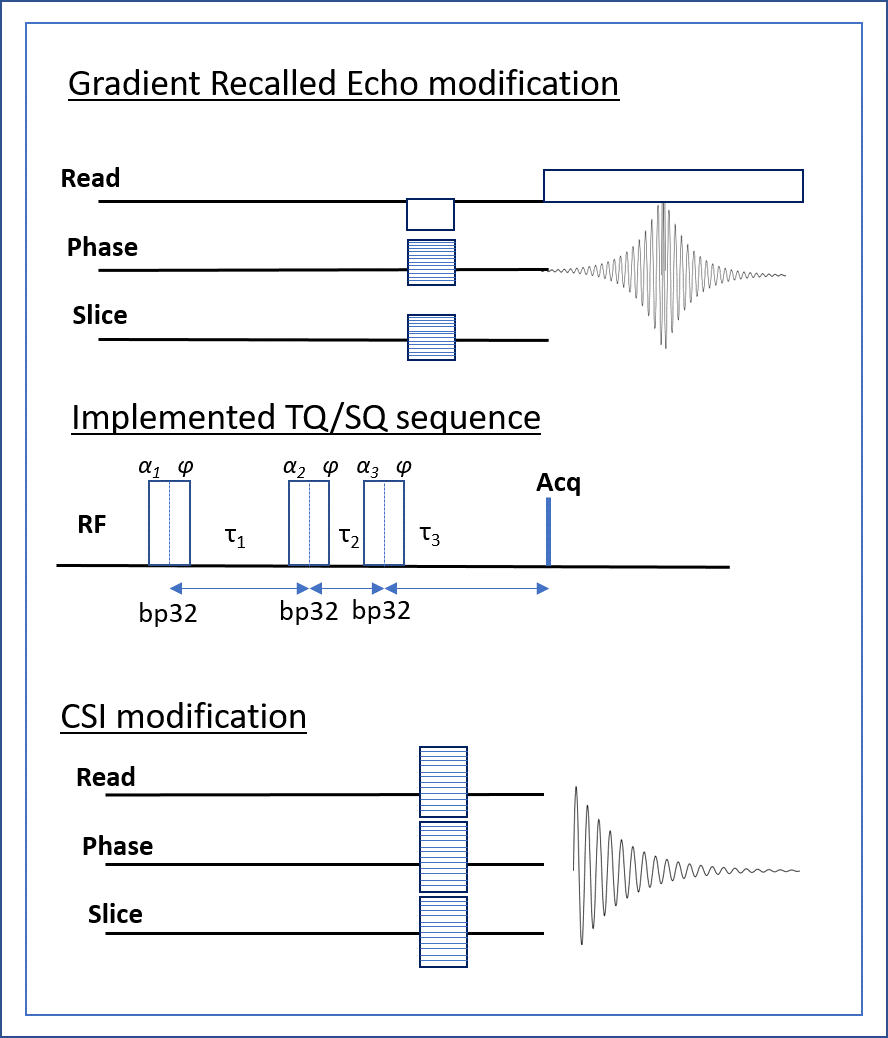 Gradient Recalled Echo modification

Read

Phase

Slice

Implemented TQ/SQ sequence

$\alpha_1$ $\varphi$

$\alpha_2$ $\varphi$

$\alpha_3$ $\varphi$

Acq

RF

$\tau_1$

$\tau_2$

$\tau_3$

bp32

bp32

bp32

CSI modification

Read

Phase

Slice